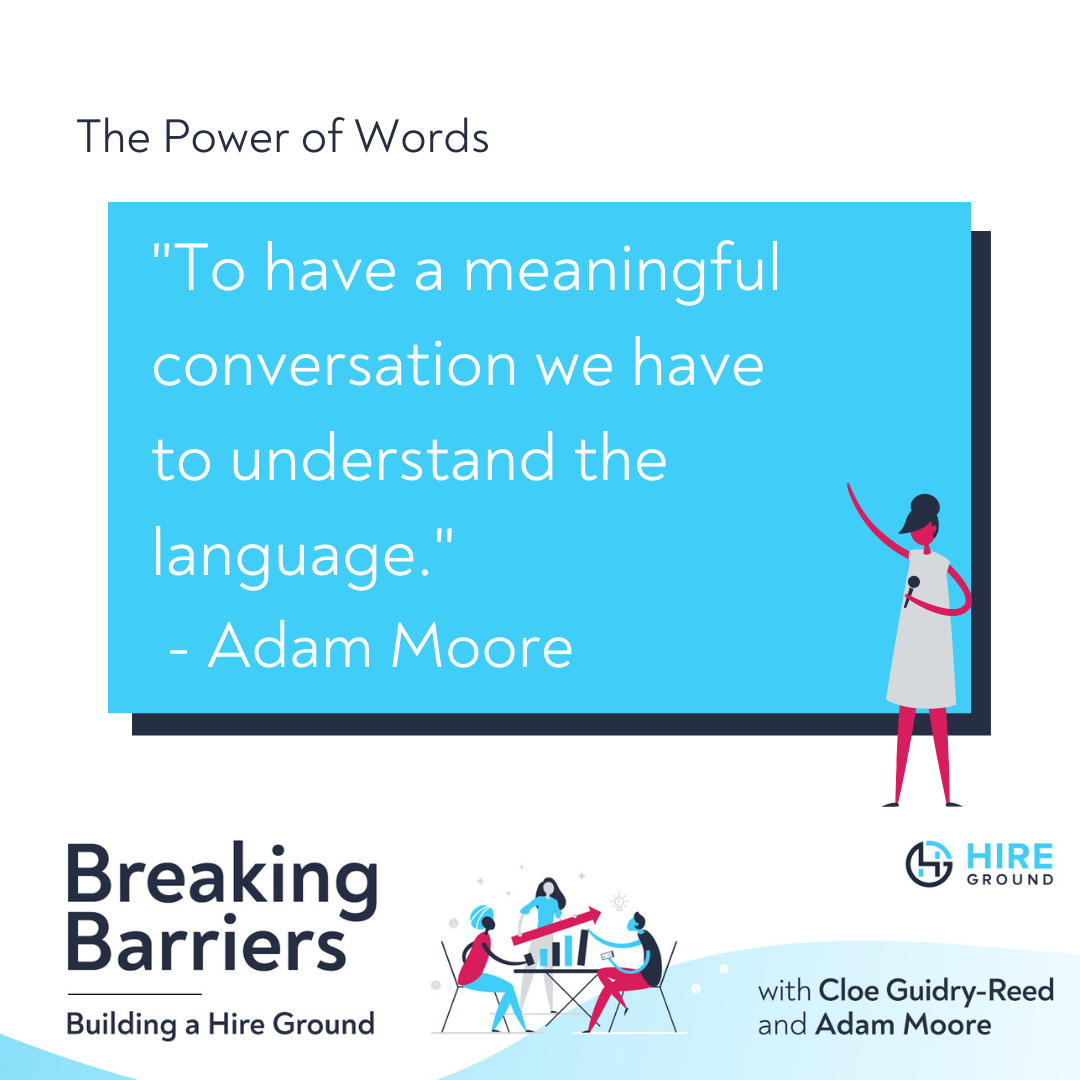 The Power of Words

"To have a meaningful conversation we have to understand the language."
- Adam Moore

Breaking Barriers

Building a Hire Ground

HIRE GROUND

with Cloe Guidry-Reed and Adam Moore